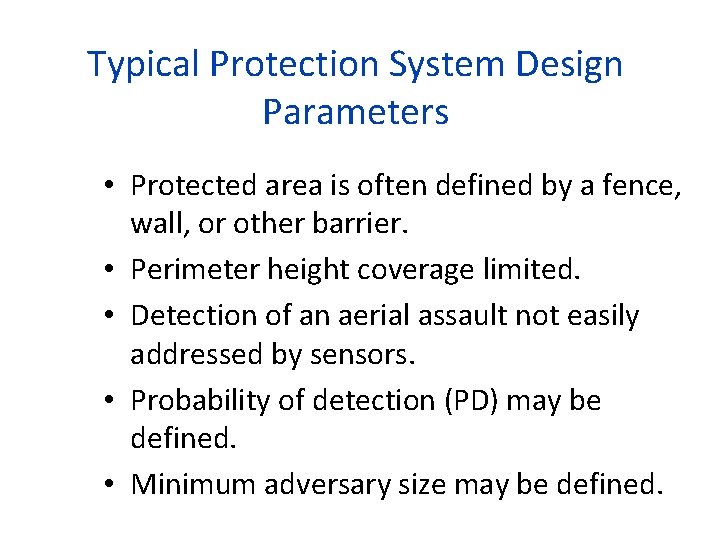 Typical Protection System Design Parameters

• Protected area is often defined by a fence, wall, or other barrier.

• Perimeter height coverage limited.

• Detection of an aerial assault not easily addressed by sensors.

• Probability of detection (PD) may be defined.

• Minimum adversary size may be defined.